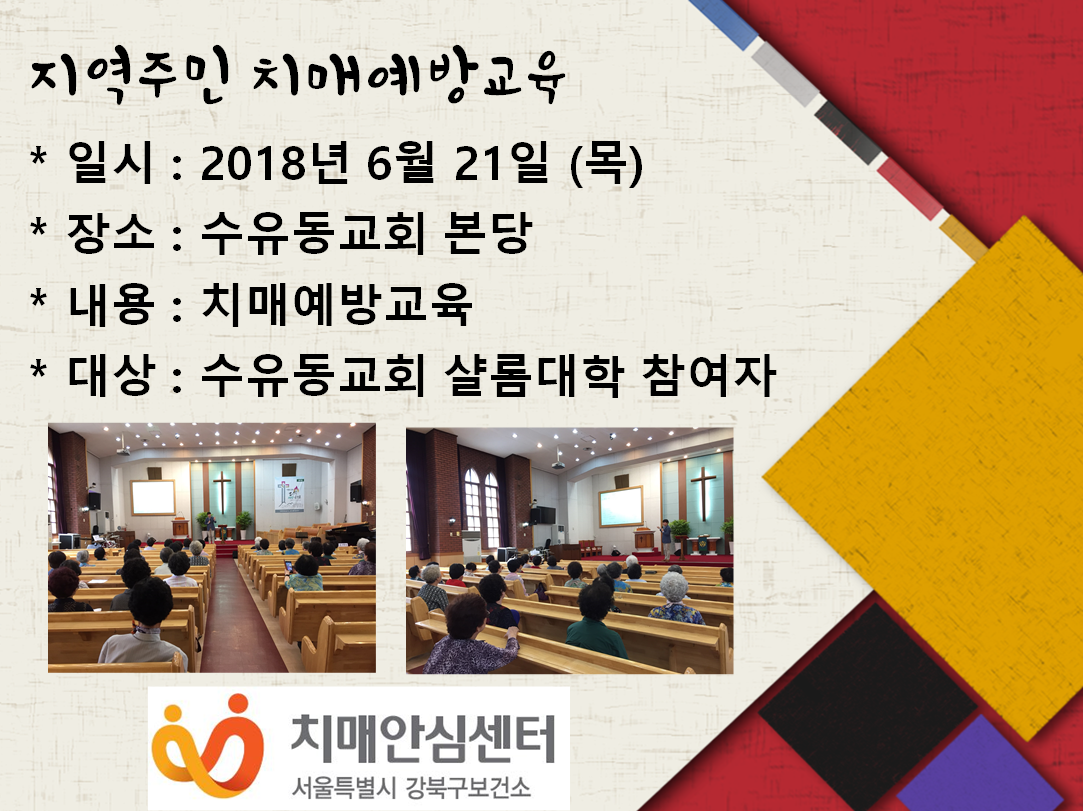 지역주민 치매예방교육

* 일시 : 2018년 6월 21일 (목)

* 장소 : 수유동교회 본당

* 내용 : 치매예방교육

* 대상 : 수유동교회 샬롬대학 참여자

치매안심센터
서울특별시 강북구보건소